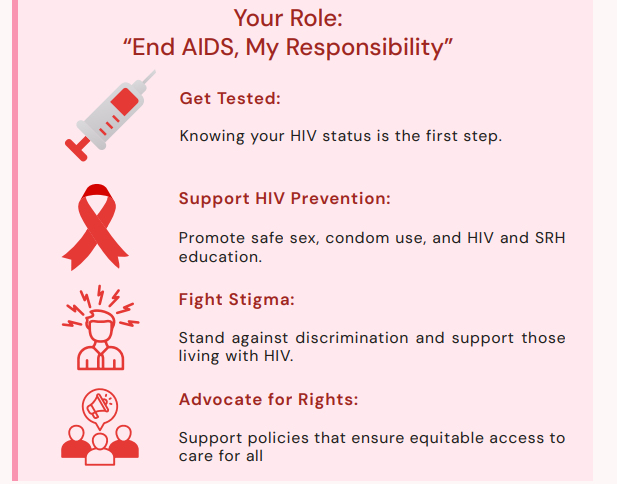 Your Role:
“End AIDS, My Responsibility”

Get Tested:

Knowing your HIV status is the first step.

Support HIV Prevention:

Promote safe sex, condom use, and HIV and SRH education.

Fight Stigma:

Stand against discrimination and support those living with HIV.

Advocate for Rights:

Support policies that ensure equitable access to care for all